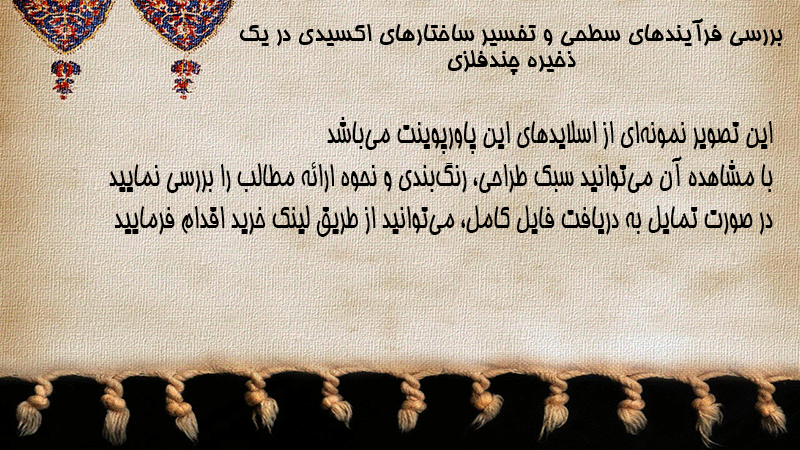 بررسی فرآیندهای سطحی و تفسیر ساختارهای اکسیدی در یک ذخیره چندفلزی

این تصویر نمونه‌ای از اسلایدهای این پاورپوینت می‌باشد
با مشاهده آن می‌توانید سبک طراحی، رنگ‌بندی و نحوه ارائه مطالب را بررسی نمایید
در صورت تمایل به دریافت فایل کامل، می‌توانید از طریق لینک خرید اقدام فرمایید